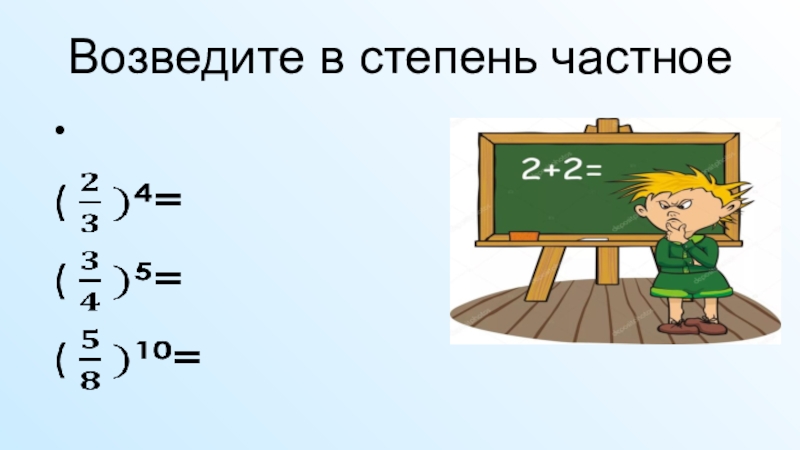 Возведите в степень частное

•

$(\frac{2}{3})^4=$

$(\frac{3}{4})^5=$

$(\frac{5}{8})^{10}=$

2+2=